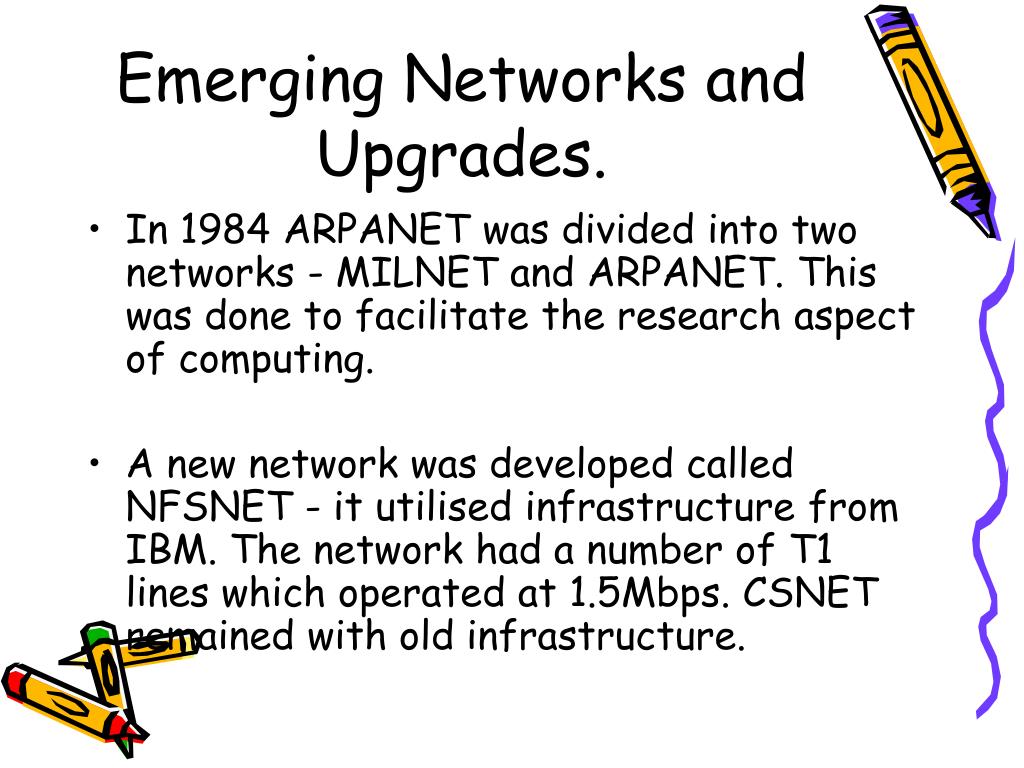 Emerging Networks and Upgrades.

• In 1984 ARPANET was divided into two networks - MILNET and ARPANET. This was done to facilitate the research aspect of computing.

• A new network was developed called NFSNET - it utilised infrastructure from IBM. The network had a number of T1 lines which operated at 1.5Mbps. CSNET remained with old infrastructure.